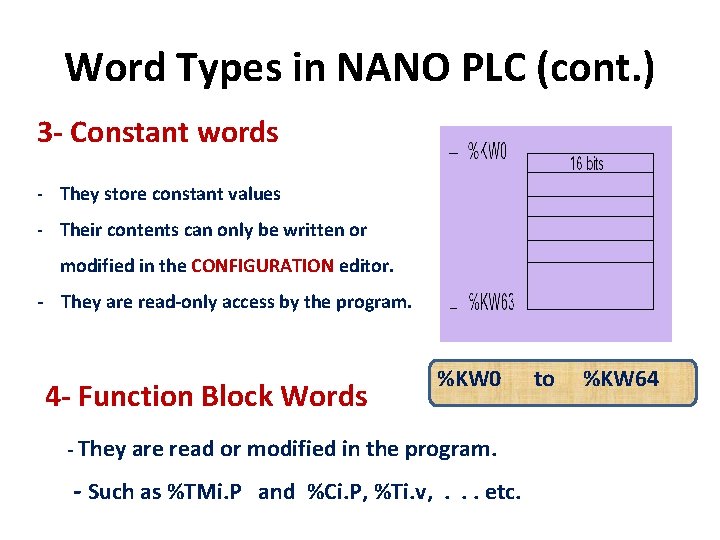 Word Types in NANO PLC (cont.)

3- Constant words

- They store constant values
- Their contents can only be written or modified in the CONFIGURATION editor.
- They are read-only access by the program.

%KW0

16 bits

%KW63

%KW0 to %KW64

4- Function Block Words

- They are read or modified in the program.
- Such as %TMi.P and %Ci.P, %Ti.v, . . . etc.